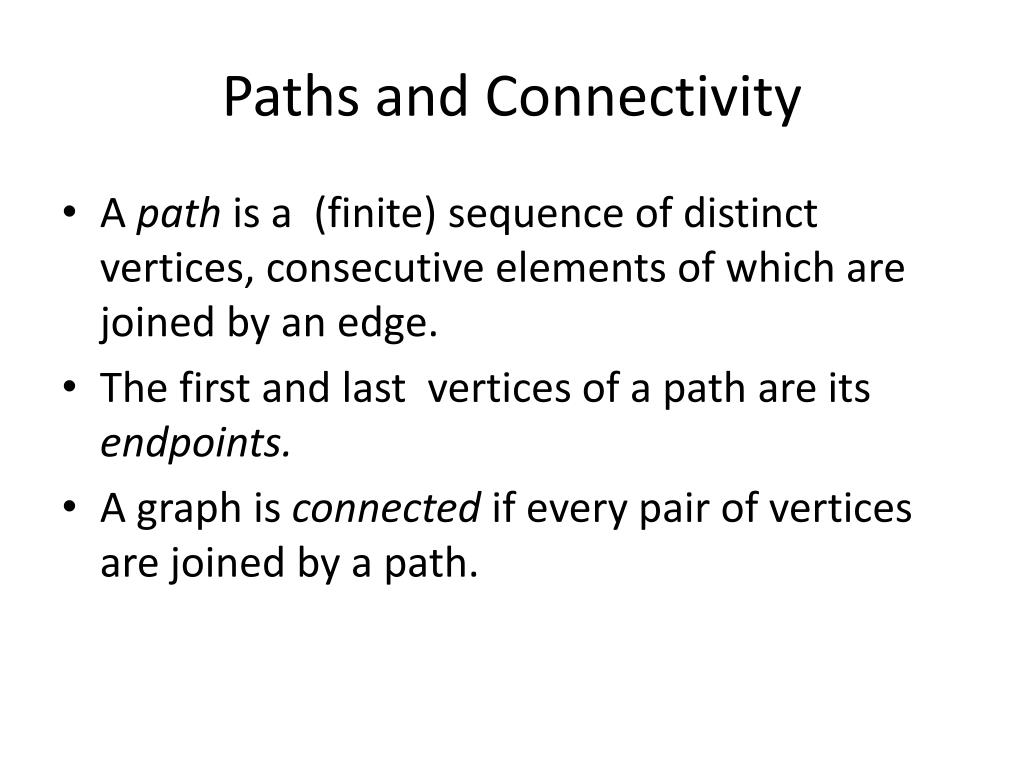 Paths and Connectivity

• A path is a (finite) sequence of distinct vertices, consecutive elements of which are joined by an edge.

• The first and last vertices of a path are its endpoints.

• A graph is connected if every pair of vertices are joined by a path.